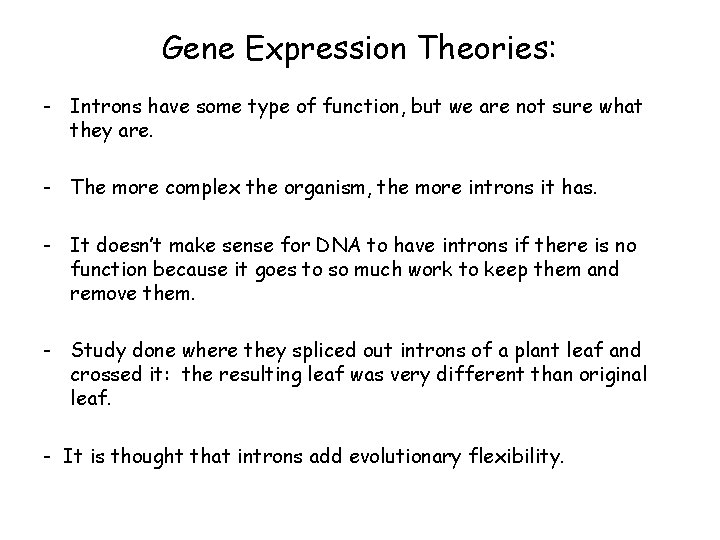 Gene Expression Theories:

- Introns have some type of function, but we are not sure what they are.

- The more complex the organism, the more introns it has.

- It doesn't make sense for DNA to have introns if there is no function because it goes to so much work to keep them and remove them.

- Study done where they spliced out introns of a plant leaf and crossed it: the resulting leaf was very different than original leaf.

- It is thought that introns add evolutionary flexibility.